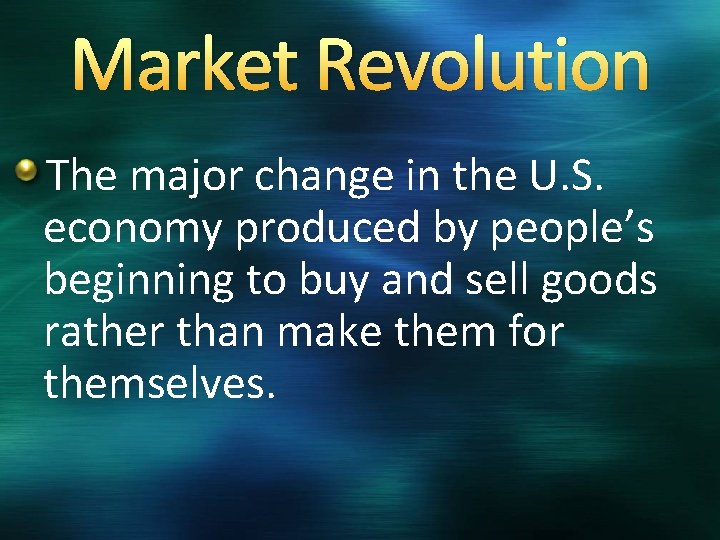 Market Revolution

The major change in the U.S. economy produced by people’s beginning to buy and sell goods rather than make them for themselves.